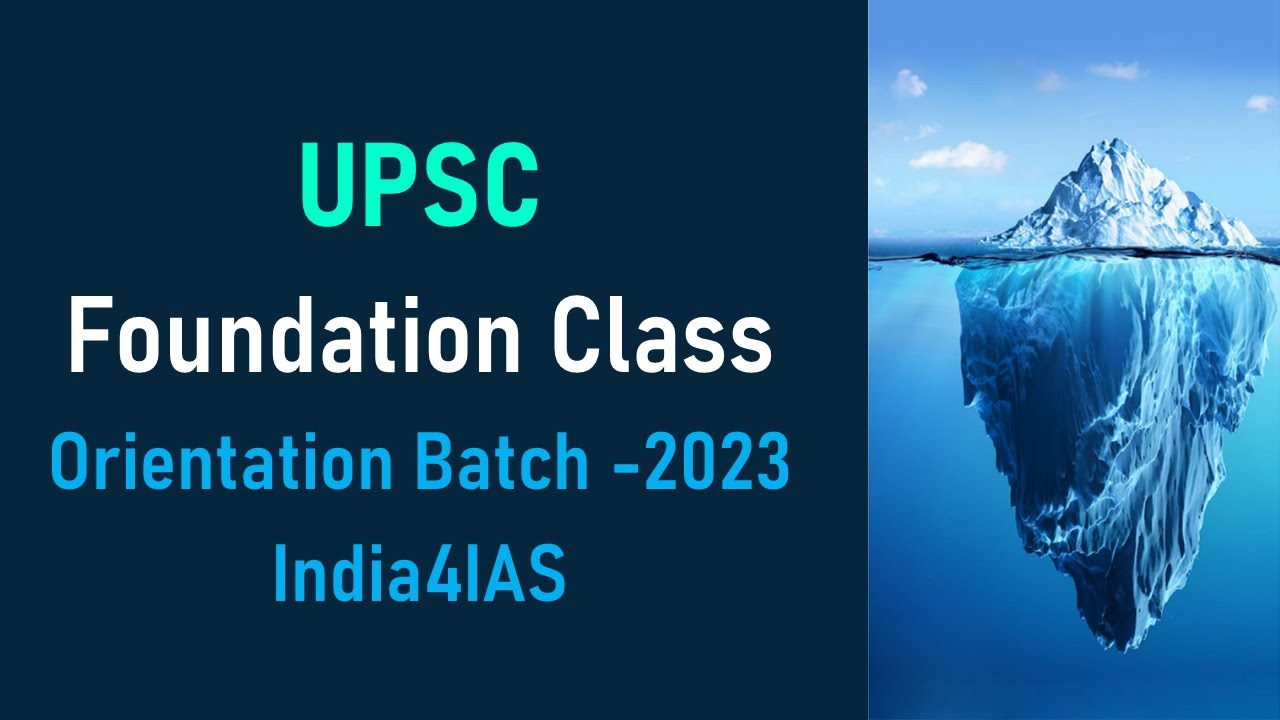 UPSC
Foundation Class
Orientation Batch -2023
India4IAS